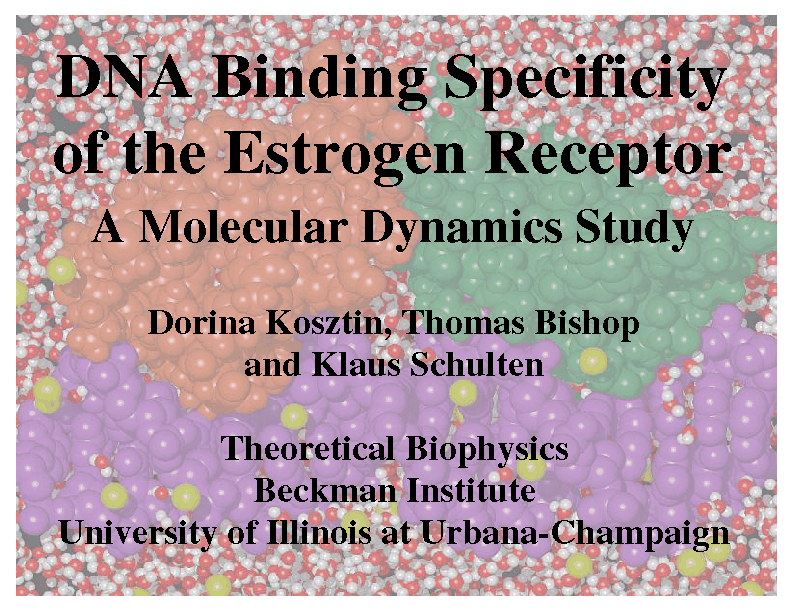 DNA Binding Specificity of the Estrogen Receptor

A Molecular Dynamics Study

Dorina Kosztin, Thomas Bishop and Klaus Schulten

Theoretical Biophysics
Beckman Institute
University of Illinois at Urbana-Champaign